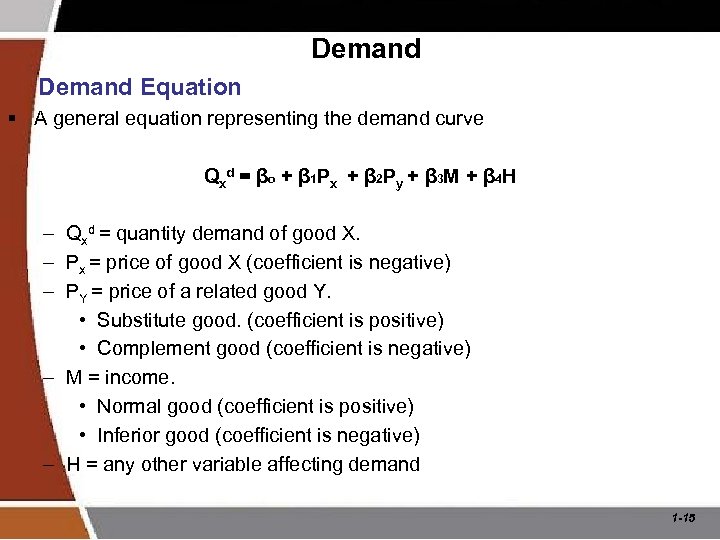 Demand

Demand Equation

▪ A general equation representing the demand curve

$Q_x^d = \beta_o + \beta_1 P_x + \beta_2 P_y + \beta_3 M + \beta_4 H$

– $Q_x^d$ = quantity demand of good X.
– $P_x$ = price of good X (coefficient is negative)
– $P_Y$ = price of a related good Y.
• Substitute good. (coefficient is positive)
• Complement good (coefficient is negative)
– M = income.
• Normal good (coefficient is positive)
• Inferior good (coefficient is negative)
– H = any other variable affecting demand

1-15